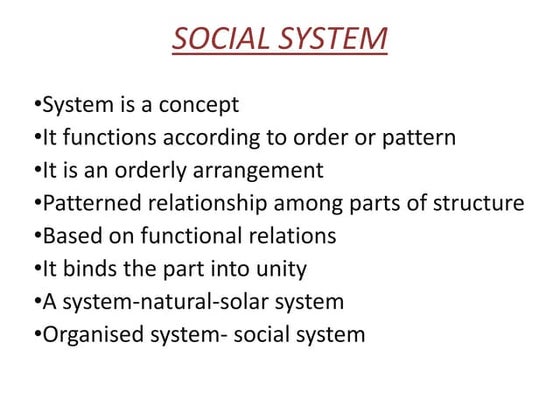 SOCIAL SYSTEM

•System is a concept
•It functions according to order or pattern
•It is an orderly arrangement
•Patterned relationship among parts of structure
•Based on functional relations
•It binds the part into unity
•A system-natural-solar system
•Organised system- social system